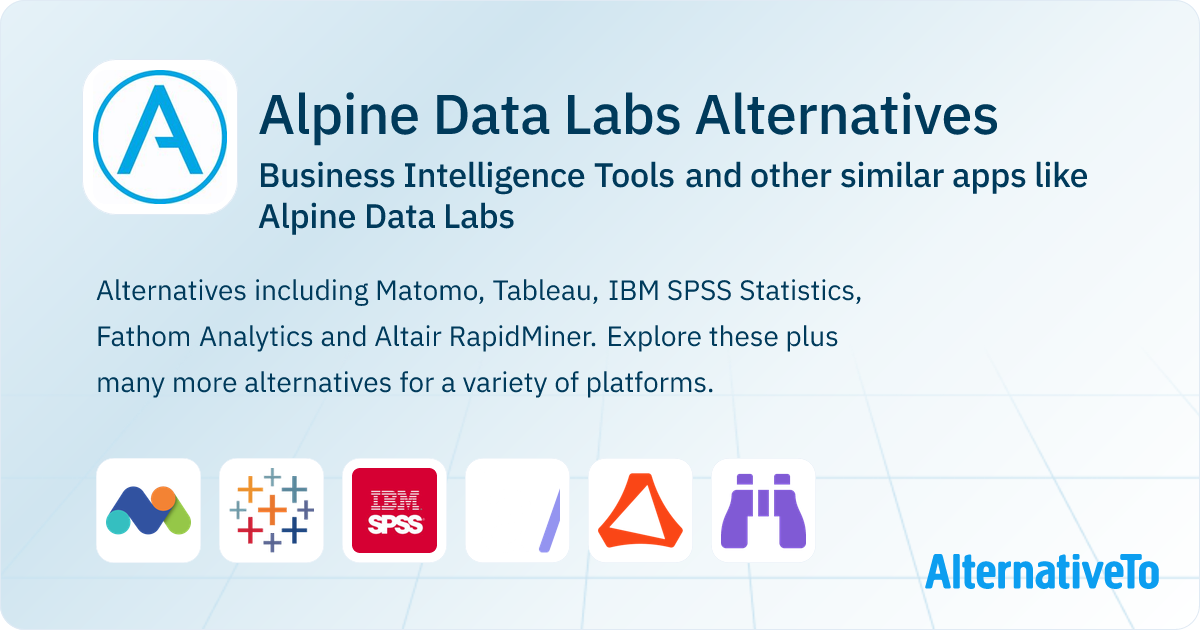 Alpine Data Labs Alternatives

Business Intelligence Tools and other similar apps like Alpine Data Labs

Alternatives including Matomo, Tableau, IBM SPSS Statistics, Fathom Analytics and Altair RapidMiner. Explore these plus many more alternatives for a variety of platforms.

IBM SPSS

AlternativeTo